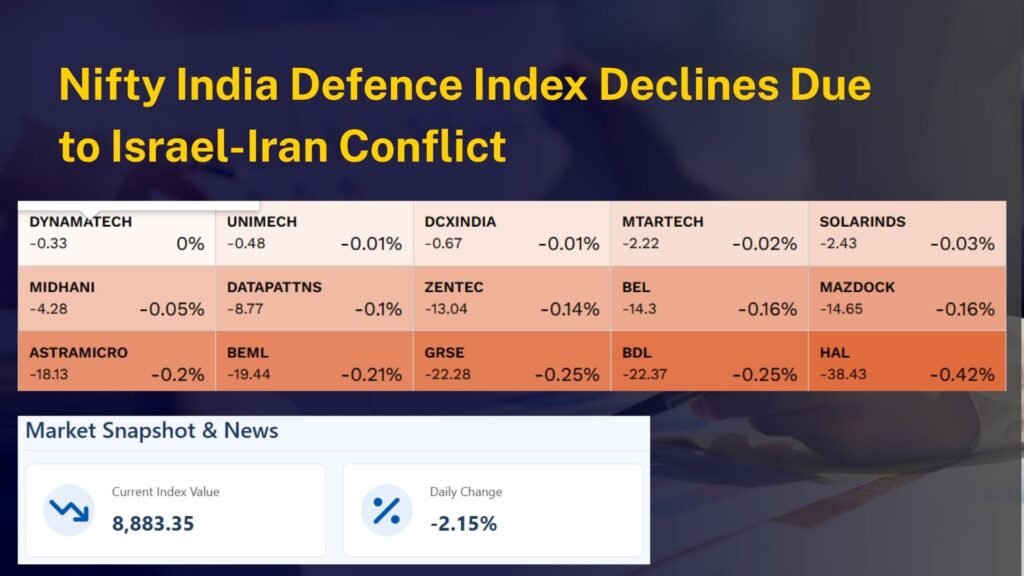 Nifty India Defence Index Declines Due to Israel-Iran Conflict

| | | | | |
|---|---|---|---|---|
| DYNAMATECH -0.33 0% | UNIMECH -0.48 -0.01% | DCXINDIA -0.67 -0.01% | MTARTECH -2.22 -0.02% | SOLARINDS -2.43 -0.03% |
| MIDHANI -4.28 -0.05% | DATAPATTNS -8.77 -0.1% | ZENTEC -13.04 -0.14% | BEL -14.3 -0.16% | MAZDOCK -14.65 -0.16% |
| ASTRAMICRO -18.13 -0.2% | BEML -19.44 -0.21% | GRSE -22.28 -0.25% | BDL -22.37 -0.25% | HAL -38.43 -0.42% |

Market Snapshot & News

Current Index Value
8,883.35

Daily Change
-2.15%